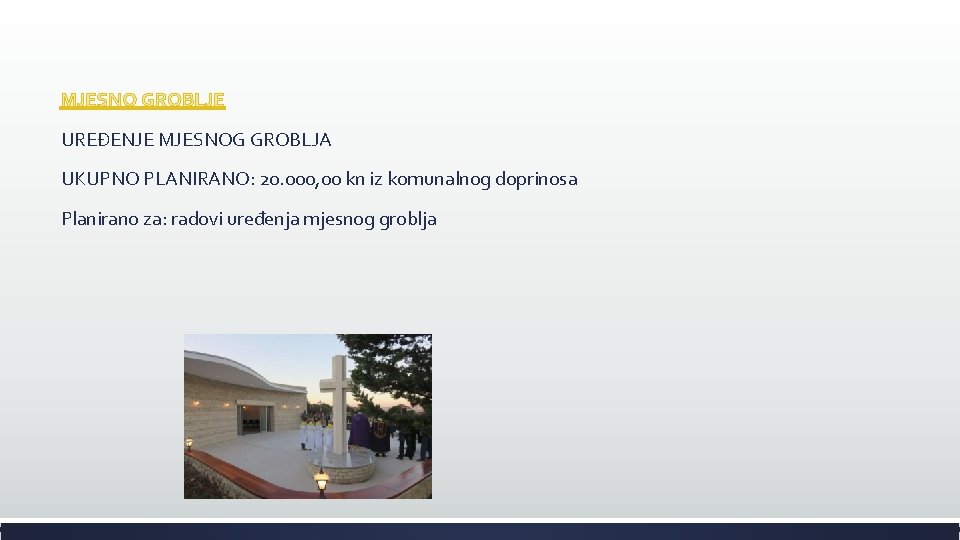 MJESNO GROBLJE

UREĐENJE MJESNOG GROBLJA

UKUPNO PLANIRANO: 20.000,00 kn iz komunalnog doprinosa

Planirano za: radovi uređenja mjesnog groblja